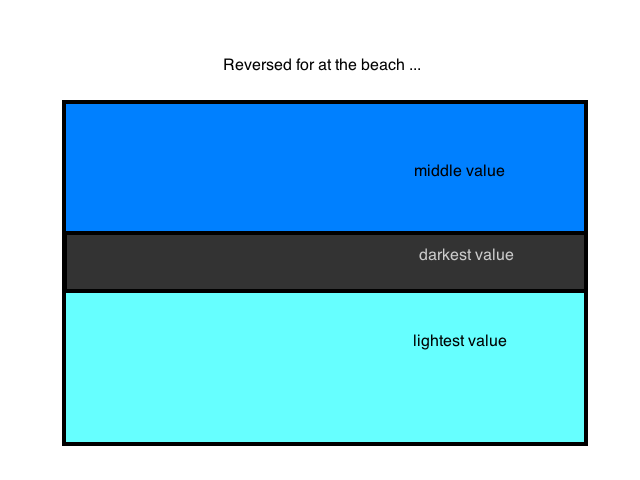 Reversed for at the beach ...

middle value

darkest value

lightest value